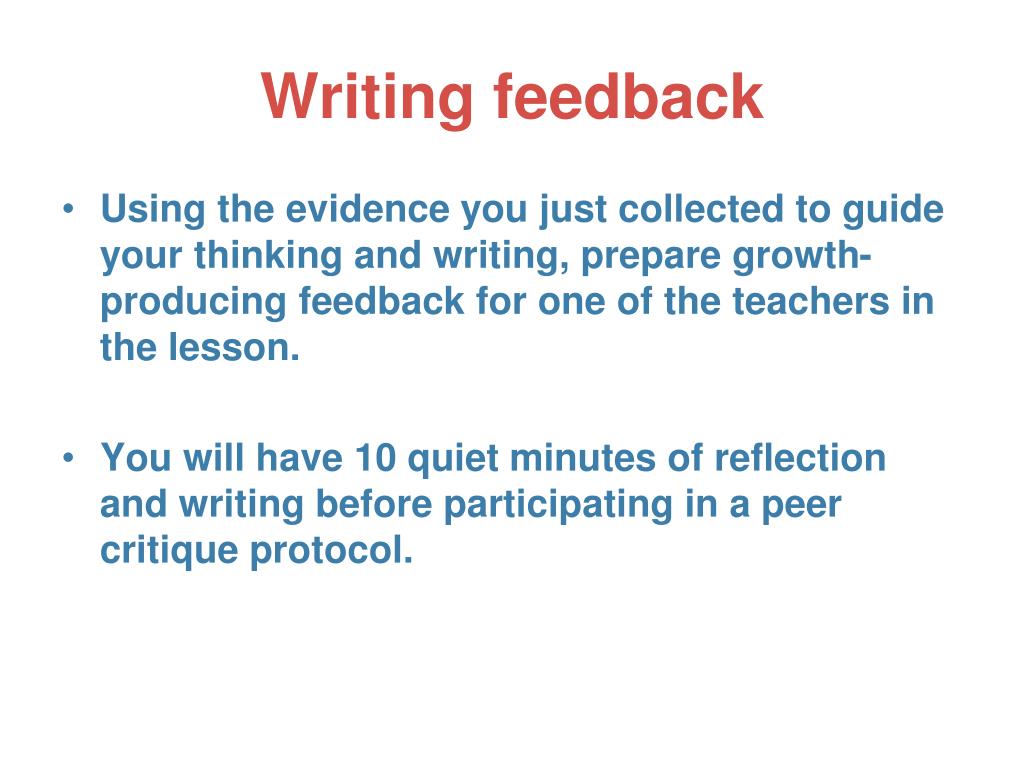 Writing feedback

• Using the evidence you just collected to guide your thinking and writing, prepare growth-producing feedback for one of the teachers in the lesson.

• You will have 10 quiet minutes of reflection and writing before participating in a peer critique protocol.